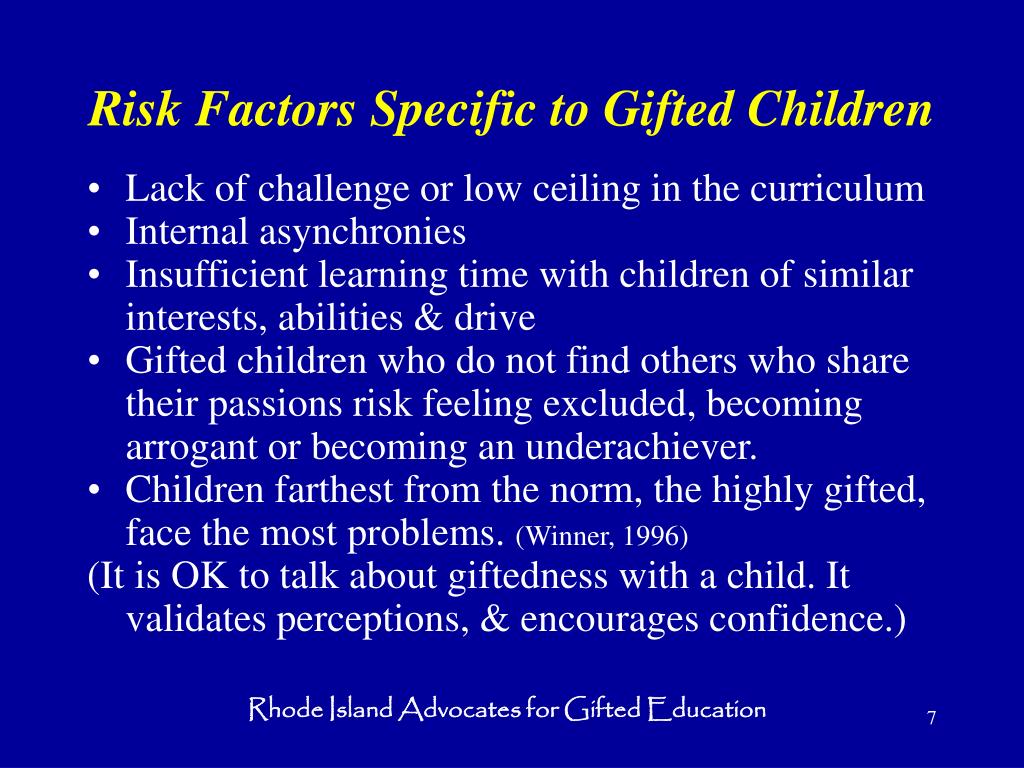 Risk Factors Specific to Gifted Children

• Lack of challenge or low ceiling in the curriculum
• Internal asynchronies
• Insufficient learning time with children of similar interests, abilities & drive
• Gifted children who do not find others who share their passions risk feeling excluded, becoming arrogant or becoming an underachiever.
• Children farthest from the norm, the highly gifted, face the most problems. (Winner, 1996)
(It is OK to talk about giftedness with a child. It validates perceptions, & encourages confidence.)

Rhode Island Advocates for Gifted Education

7